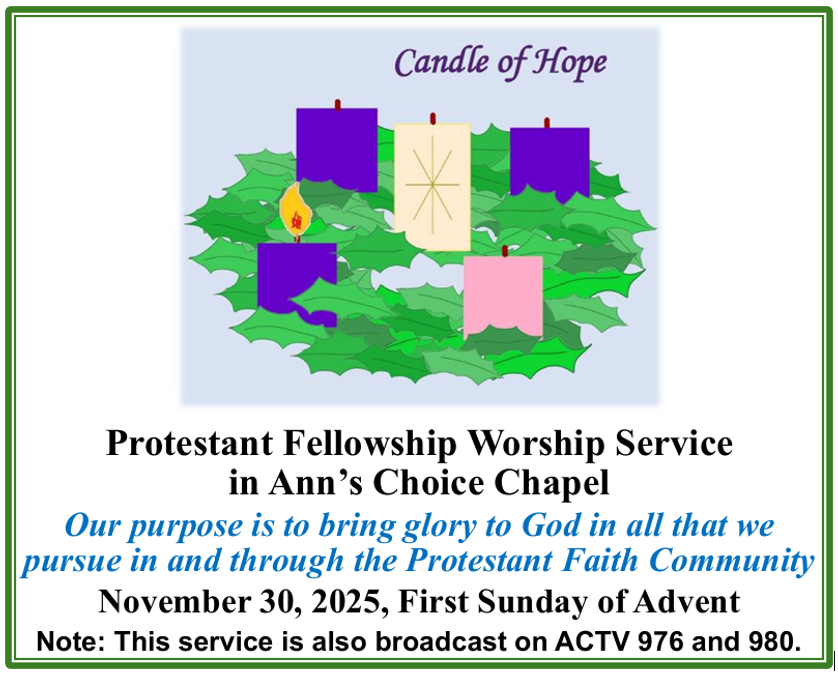 Candle of Hope

Protestant Fellowship Worship Service in Ann's Choice Chapel

Our purpose is to bring glory to God in all that we pursue in and through the Protestant Faith Community

November 30, 2025, First Sunday of Advent

Note: This service is also broadcast on ACTV 976 and 980.